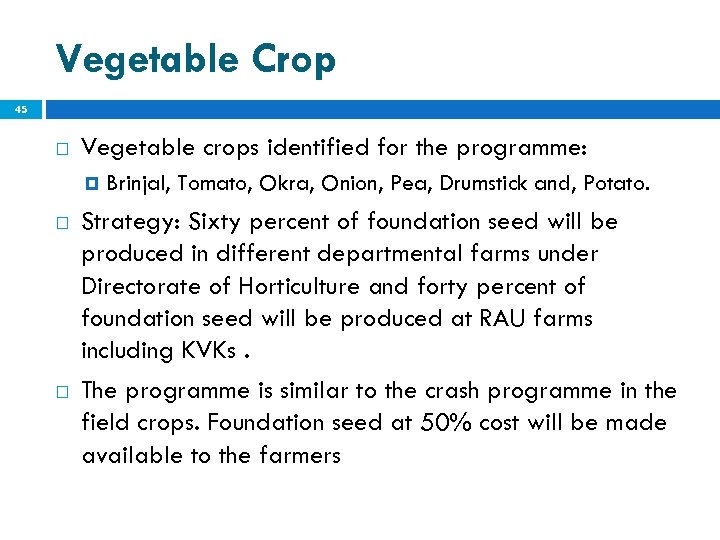 Vegetable Crop

45

Vegetable crops identified for the programme:

Brinjal, Tomato, Okra, Onion, Pea, Drumstick and, Potato.

Strategy: Sixty percent of foundation seed will be produced in different departmental farms under Directorate of Horticulture and forty percent of foundation seed will be produced at RAU farms including KVKs .

The programme is similar to the crash programme in the field crops. Foundation seed at 50% cost will be made available to the farmers